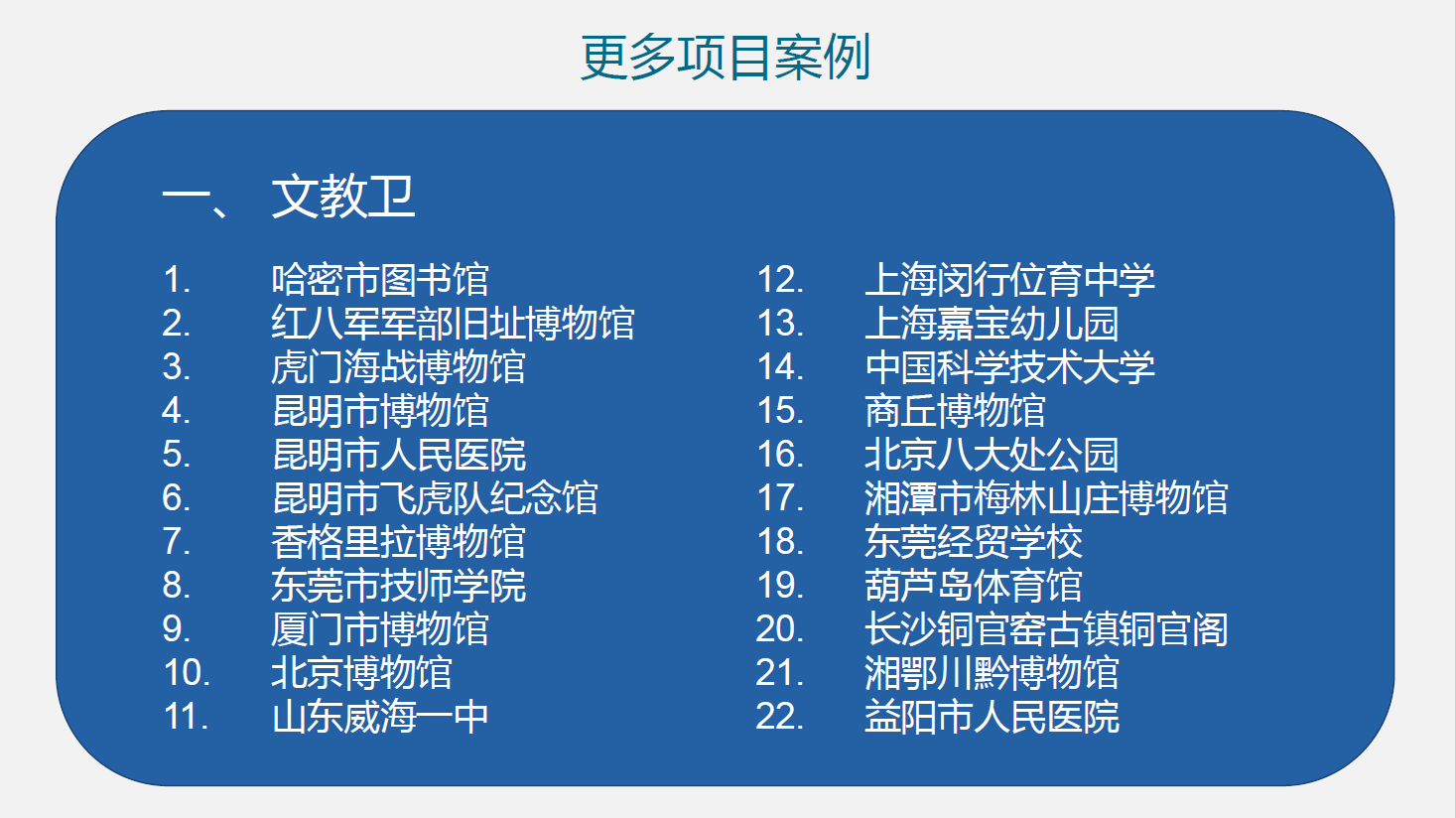 更多项目案例

一、 文教卫

1. 哈密市图书馆
2. 红八军军部旧址博物馆
3. 虎门海战博物馆
4. 昆明市博物馆
5. 昆明市人民医院
6. 昆明市飞虎队纪念馆
7. 香格里拉博物馆
8. 东莞市技师学院
9. 厦门市博物馆
10. 北京博物馆
11. 山东威海一中

12. 上海闵行位育中学
13. 上海嘉宝幼儿园
14. 中国科学技术大学
15. 商丘博物馆
16. 北京八大处公园
17. 湘潭市梅林山庄博物馆
18. 东莞经贸学校
19. 葫芦岛体育馆
20. 长沙铜官窑古镇铜官阁
21. 湘鄂川黔博物馆
22. 益阳市人民医院